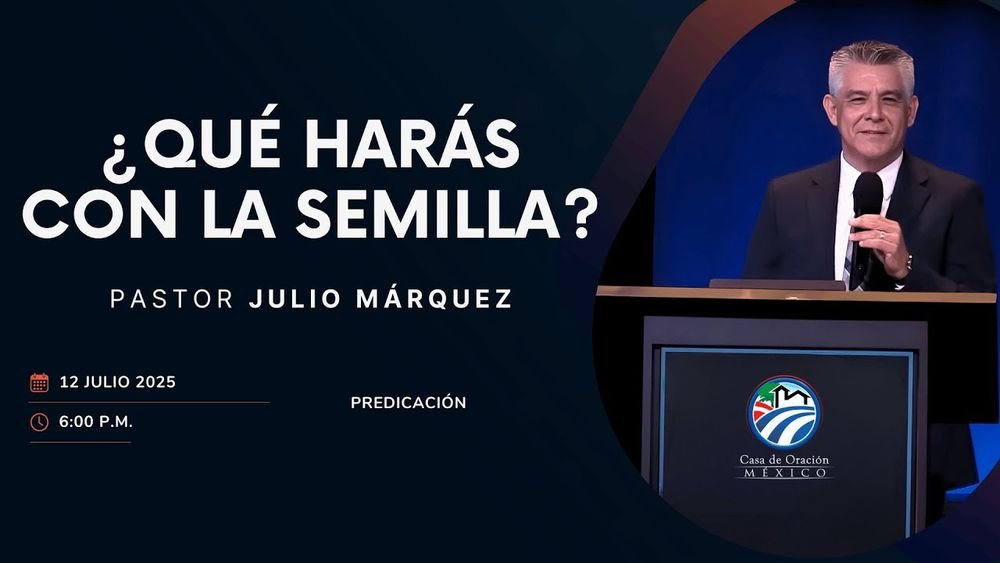 ¿QUÉ HARÁS CON LA SEMILLA?

PASTOR JULIO MÁRQUEZ

12 JULIO 2025

6:00 P.M.

PREDICACIÓN

Casa de Oración
MÉXICO